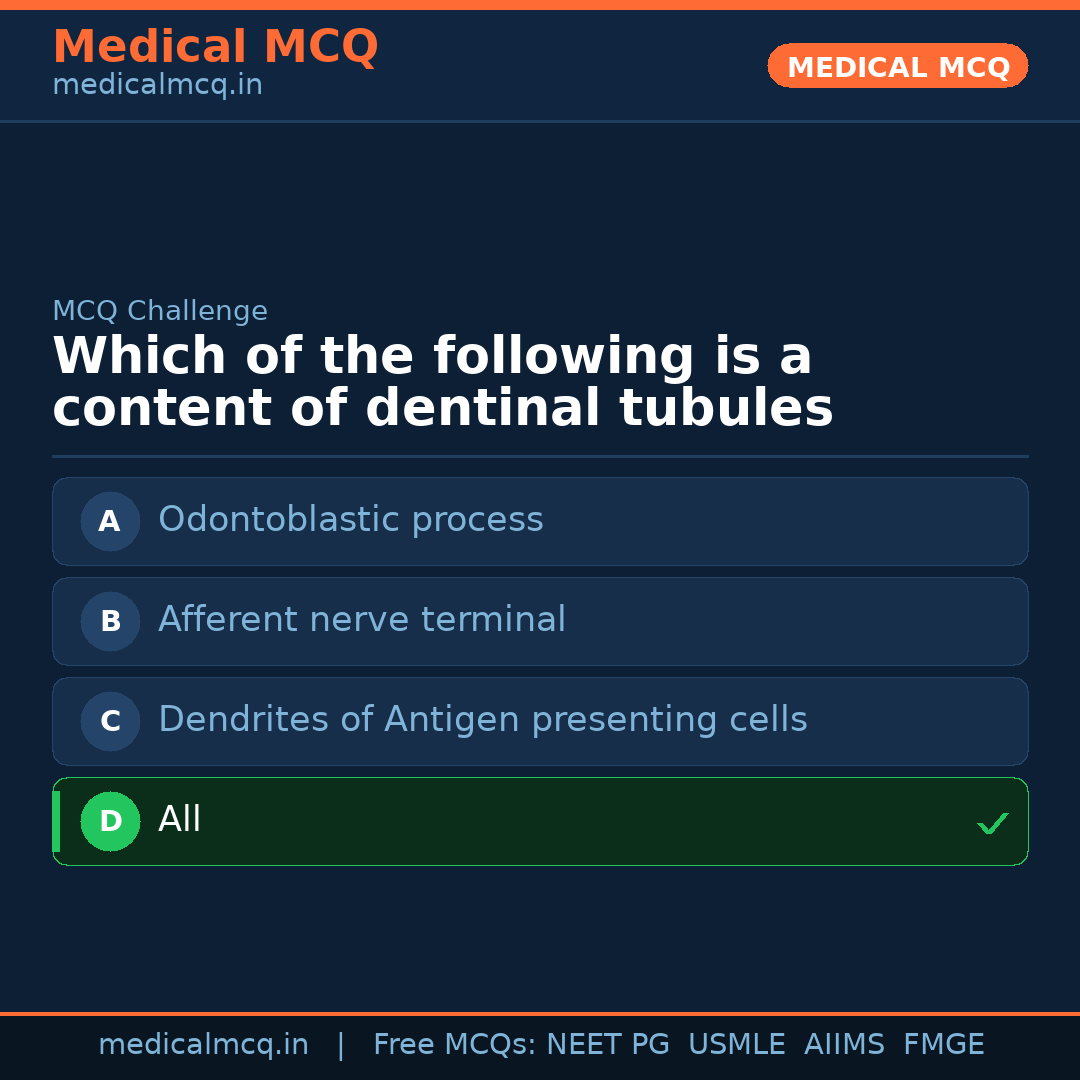 Medical MCQ
medicalmcq.in

MEDICAL MCQ

MCQ Challenge

Which of the following is a content of dentinal tubules

A Odontoblastic process

B Afferent nerve terminal

C Dendrites of Antigen presenting cells

D All ✓

medicalmcq.in | Free MCQs: NEET PG USMLE AIIMS FMGE